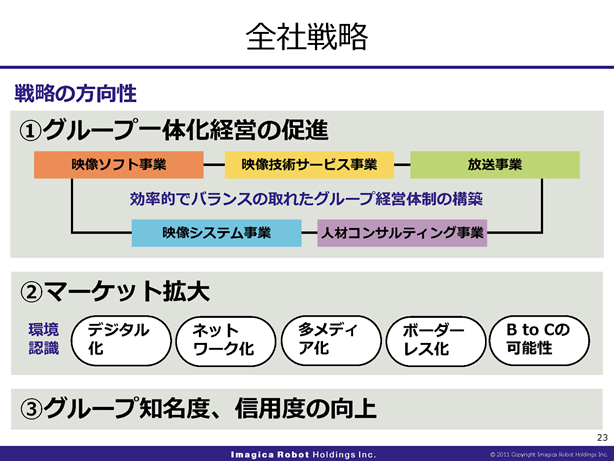 全社戦略

戦略の方向性

①グループ一体化経営の促進

映像ソフト事業

映像技術サービス事業

放送事業

効率的でバランスの取れたグループ経営体制の構築

映像システム事業

人材コンサルティング事業

②マーケット拡大

環境認識

デジタル化

ネットワーク化

多メディア化

ボーダーレス化

B to Cの可能性

③グループ知名度、信用度の向上

23

Imagica Robot Holdings Inc.

© 2011 Copyright Imagica Robot Holdings Inc.